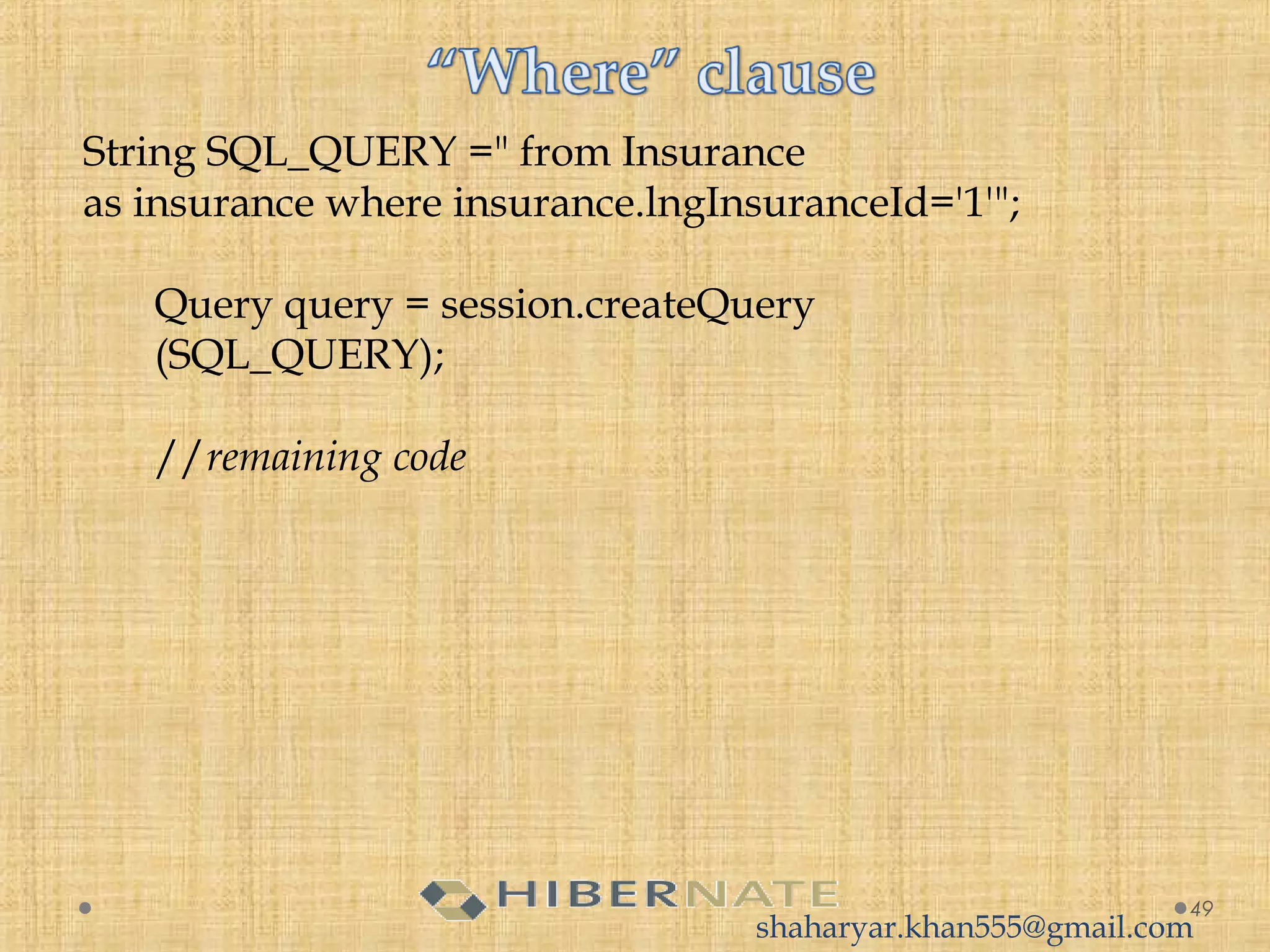 “Where” clause

String SQL_QUERY =" from Insurance as insurance where insurance.lngInsuranceId='1'";

Query query = session.createQuery (SQL_QUERY);

//remaining code

HIBERNATE

49

shaharyar.khan555@gmail.com